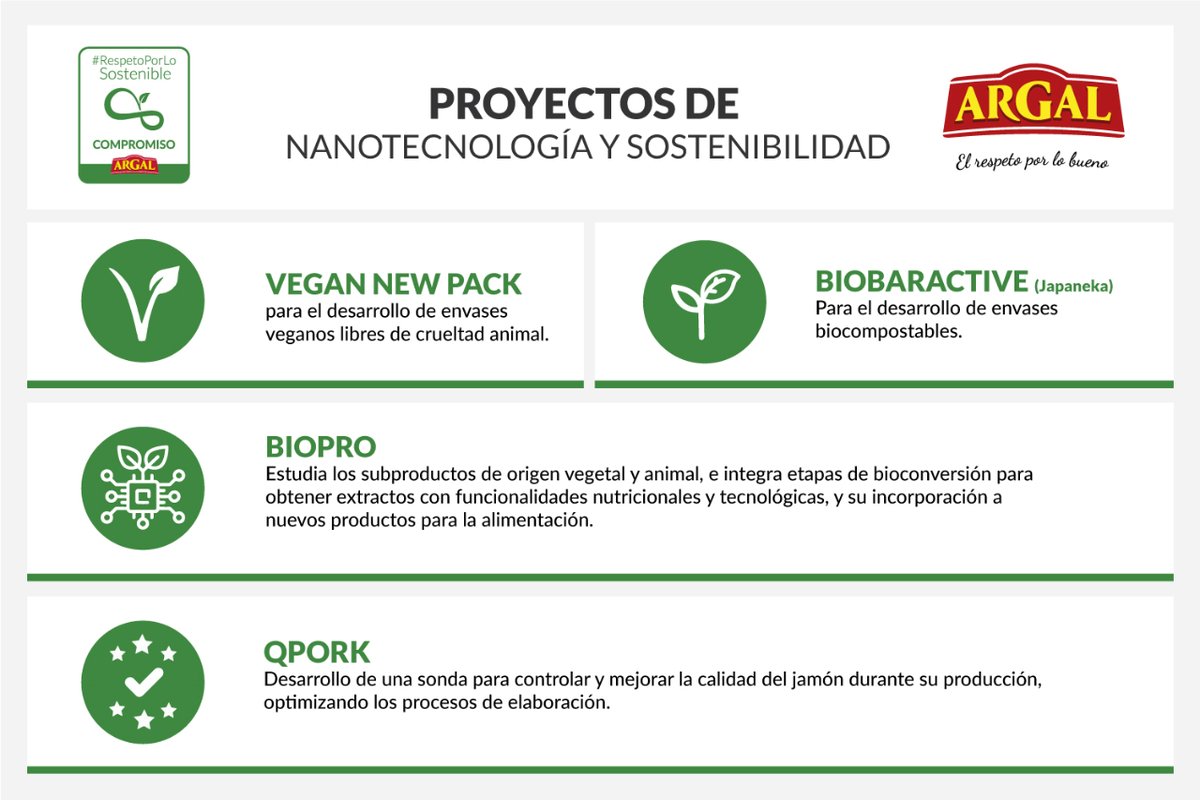 #RespetoPorLo Sostenible
COMPROMISO
ARGAL

PROYECTOS DE
NANOTECNOLOGÍA Y SOSTENIBILIDAD

ARGAL
El respeto por lo bueno

VEGAN NEW PACK
para el desarrollo de envases veganos libres de crueltad animal.

BIOBARACTIVE (Japaneka)
Para el desarrollo de envases biocompostables.

BIOPRO
Estudia los subproductos de origen vegetal y animal, e integra etapas de bioconversión para obtener extractos con funcionalidades nutricionales y tecnológicas, y su incorporación a nuevos productos para la alimentación.

QPORK
Desarrollo de una sonda para controlar y mejorar la calidad del jamón durante su producción, optimizando los procesos de elaboración.